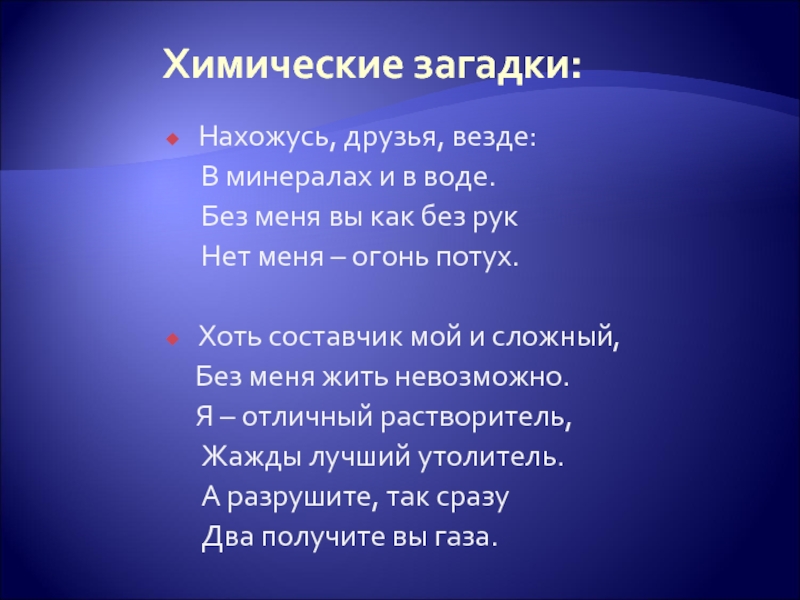 Химические загадки:

Нахожусь, друзья, везде:
В минералах и в воде.
Без меня вы как без рук
Нет меня – огонь потух.

Хоть составчик мой и сложный,
Без меня жить невозможно.
Я – отличный растворитель,
Жажды лучший утолитель.
А разрушите, так сразу
Два получите вы газа.